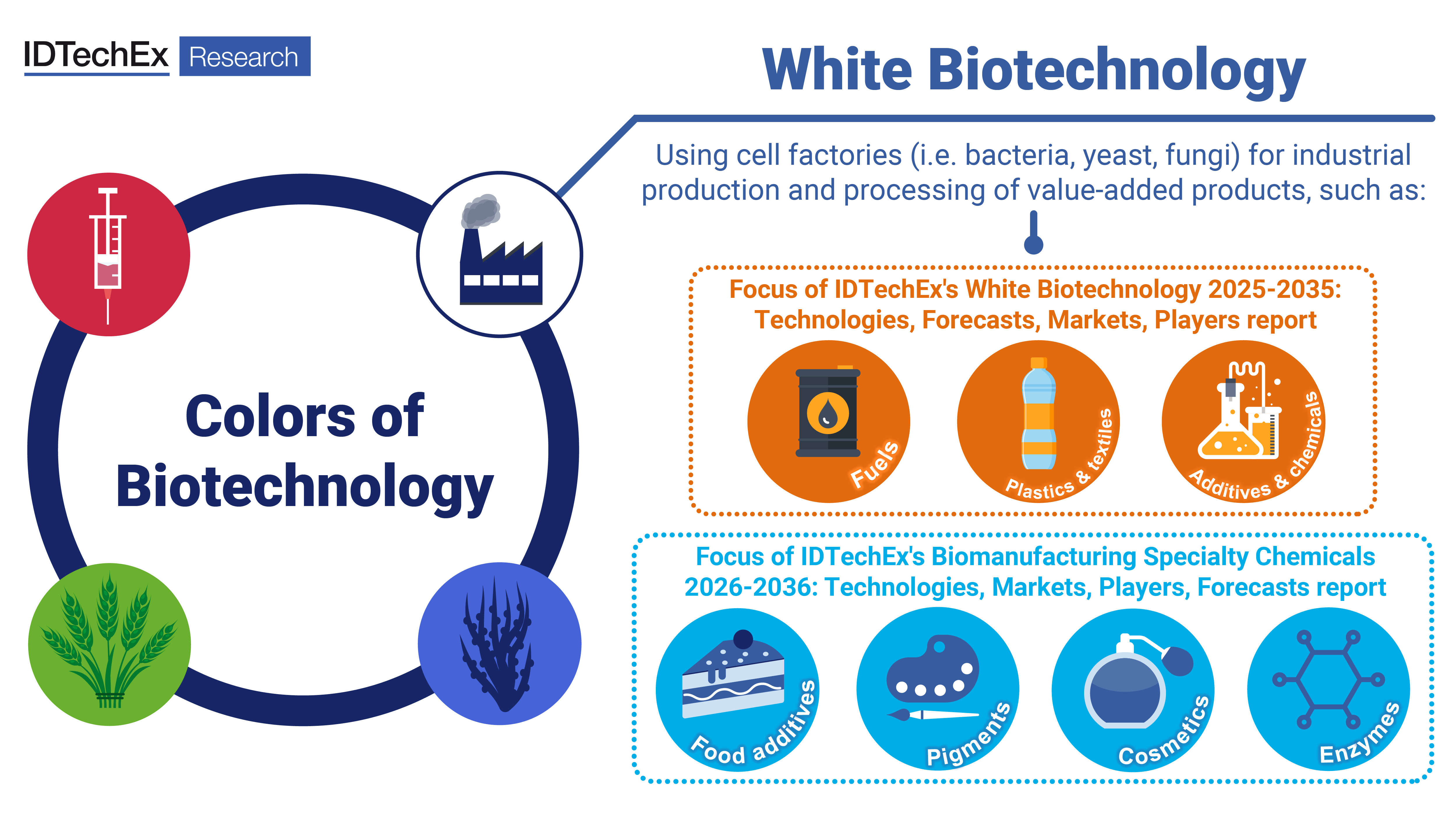 IDTechEx Research

White Biotechnology

Colors of Biotechnology

Using cell factories (i.e. bacteria, yeast, fungi) for industrial production and processing of value-added products, such as:

Focus of IDTechEx's White Biotechnology 2025-2035: Technologies, Forecasts, Markets, Players report

Fuels

Plastics & textiles

Additives & chemicals

Focus of IDTechEx's Biomanufacturing Specialty Chemicals 2026-2036: Technologies, Markets, Players, Forecasts report

Food additives

Pigments

Cosmetics

Enzymes